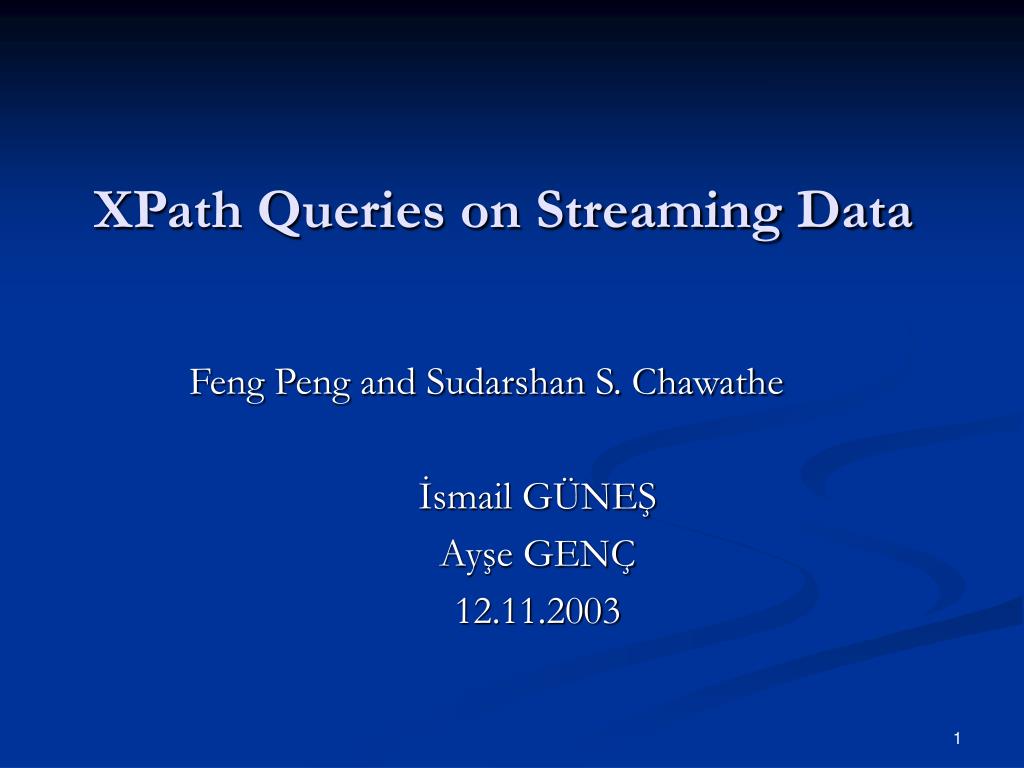 XPath Queries on Streaming Data

Feng Peng and Sudarshan S. Chawathe

İsmail GÜNEŞ
Ayşe GENÇ
12.11.2003

1